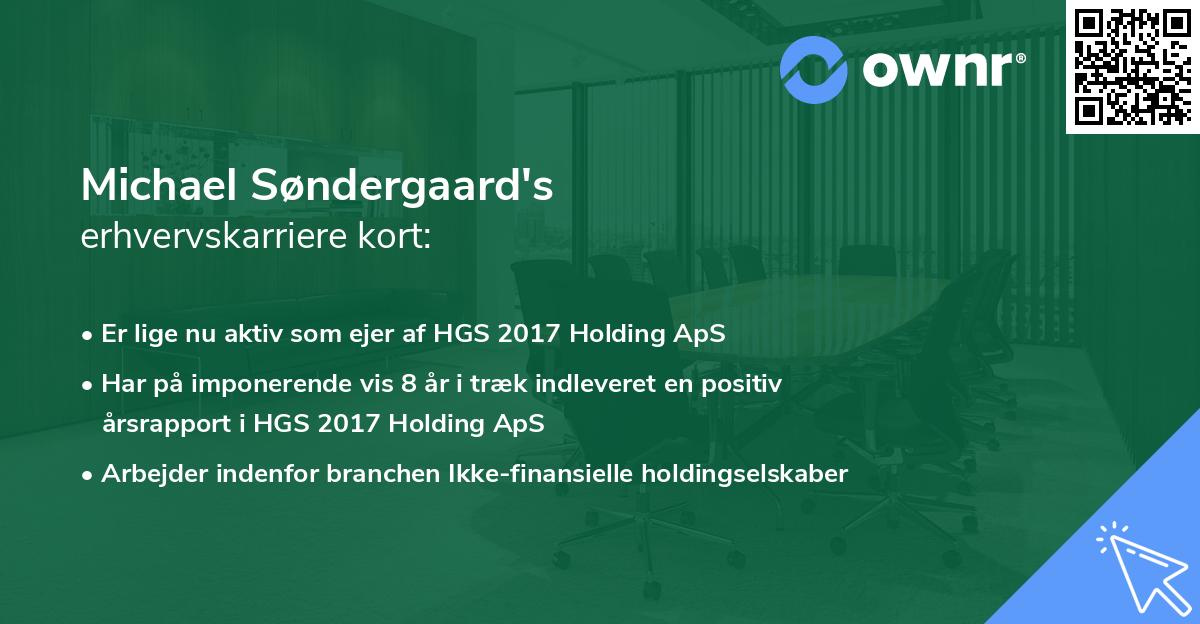 ownr®

Michael Søndergaard's
erhvervskarriere kort:

• Er lige nu aktiv som ejer af HGS 2017 Holding ApS
• Har på imponerende vis 8 år i træk indleveret en positiv årsrapport i HGS 2017 Holding ApS
• Arbejder indenfor branchen Ikke-finansielle holdingselskaber